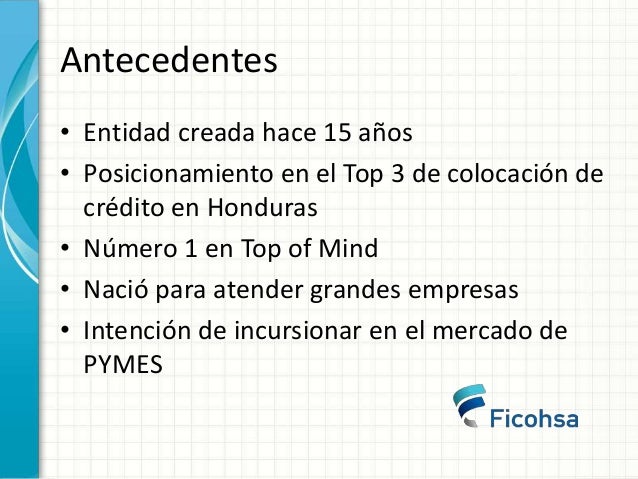 Antecedentes

• Entidad creada hace 15 años
• Posicionamiento en el Top 3 de colocación de crédito en Honduras
• Número 1 en Top of Mind
• Nació para atender grandes empresas
• Intención de incursionar en el mercado de PYMES

Ficohsa